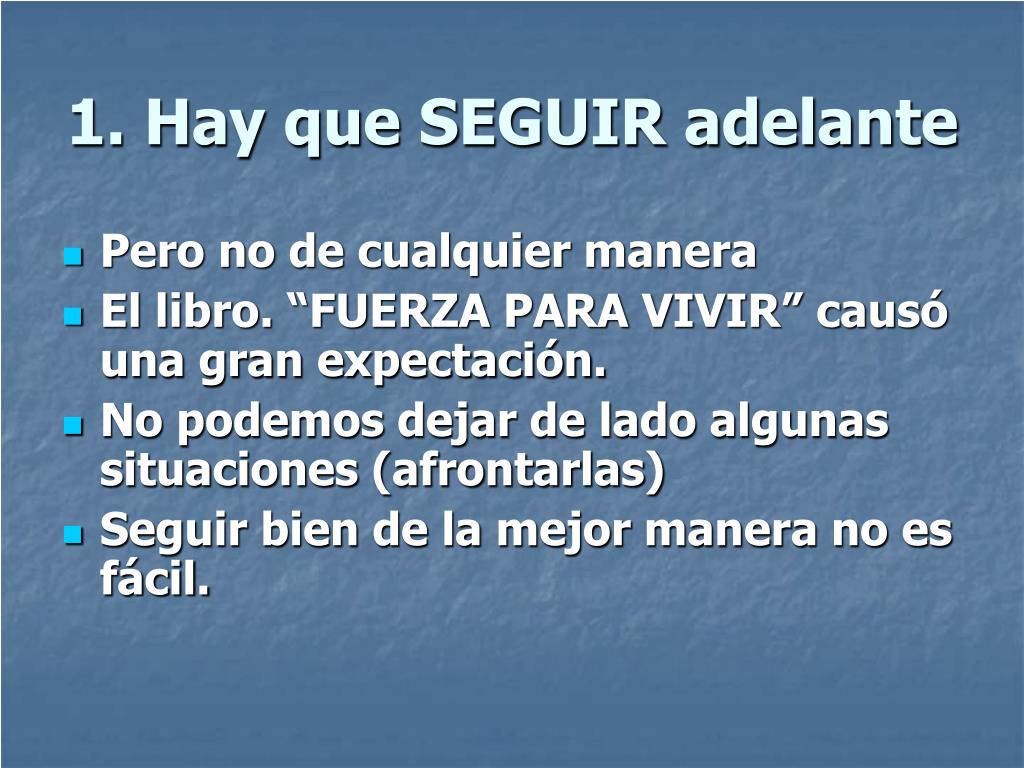 1. Hay que SEGUIR adelante

- Pero no de cualquier manera
- El libro. “FUERZA PARA VIVIR” causó una gran expectación.
- No podemos dejar de lado algunas situaciones (afrontarlas)
- Seguir bien de la mejor manera no es fácil.